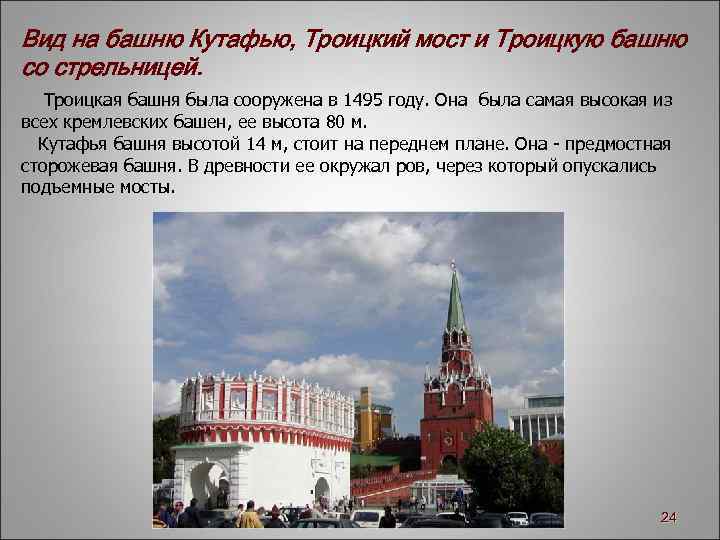 Вид на башню Кутафью, Троицкий мост и Троицкую башню со стрельницей.

Троицкая башня была сооружена в 1495 году. Она была самая высокая из всех кремлевских башен, ее высота 80 м.

Кутафья башня высотой 14 м, стоит на переднем плане. Она - предмостная сторожевая башня. В древности ее окружал ров, через который опускались подъемные мосты.

24